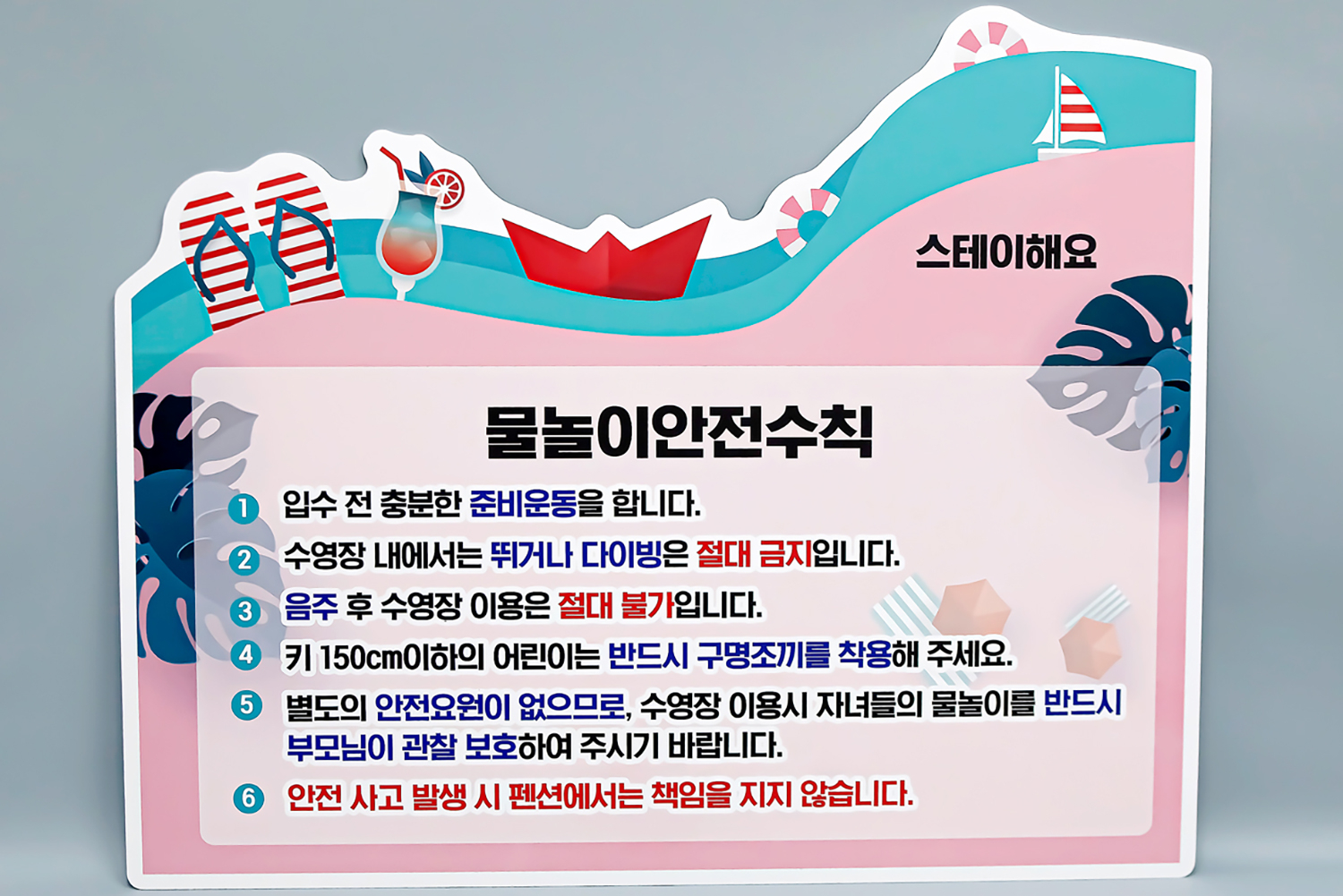 스테이해요

물놀이안전수칙

1 입수 전 충분한 준비운동을 합니다.

2 수영장 내에서는 뛰거나 다이빙은 절대 금지입니다.

3 음주 후 수영장 이용은 절대 불가입니다.

4 키 150cm이하의 어린이는 반드시 구명조끼를 착용해 주세요.

5 별도의 안전요원이 없으므로, 수영장 이용시 자녀들의 물놀이를 반드시 부모님이 관찰 보호하여 주시기 바랍니다.

6 안전 사고 발생 시 펜션에서는 책임을 지지 않습니다.